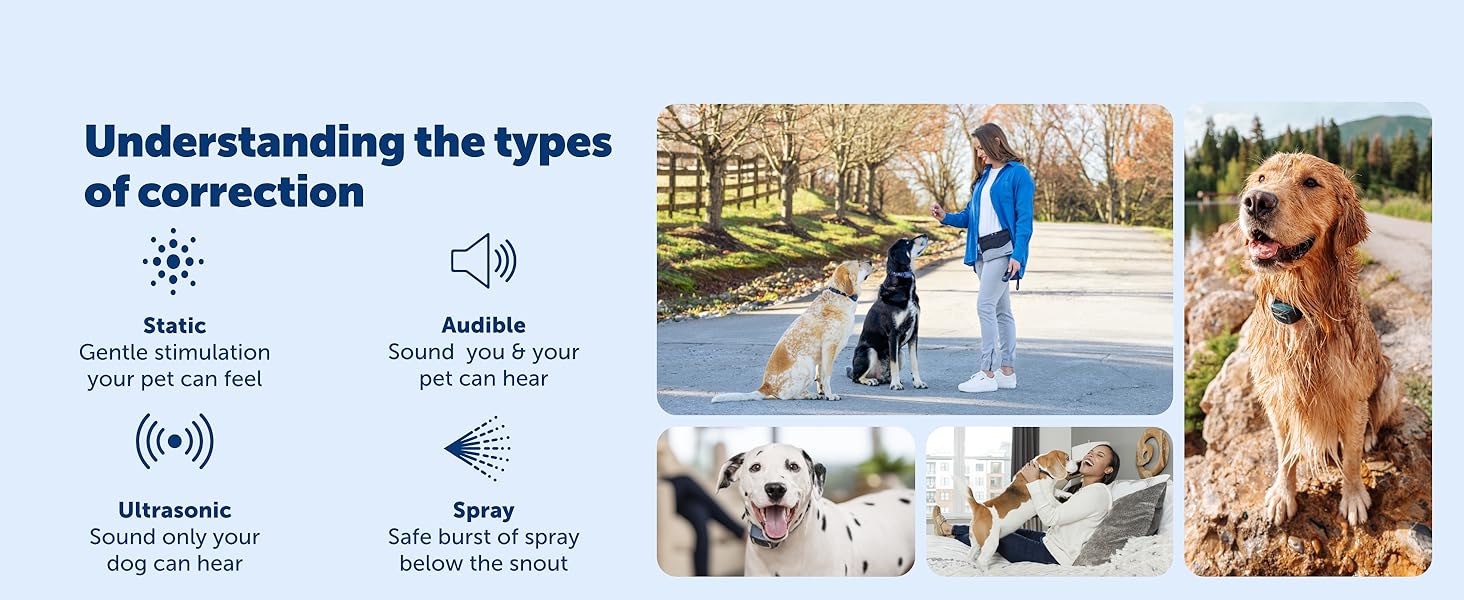 Understanding the types of correction

Static
Gentle stimulation your pet can feel

Audible
Sound you & your pet can hear

Ultrasonic
Sound only your dog can hear

Spray
Safe burst of spray below the snout